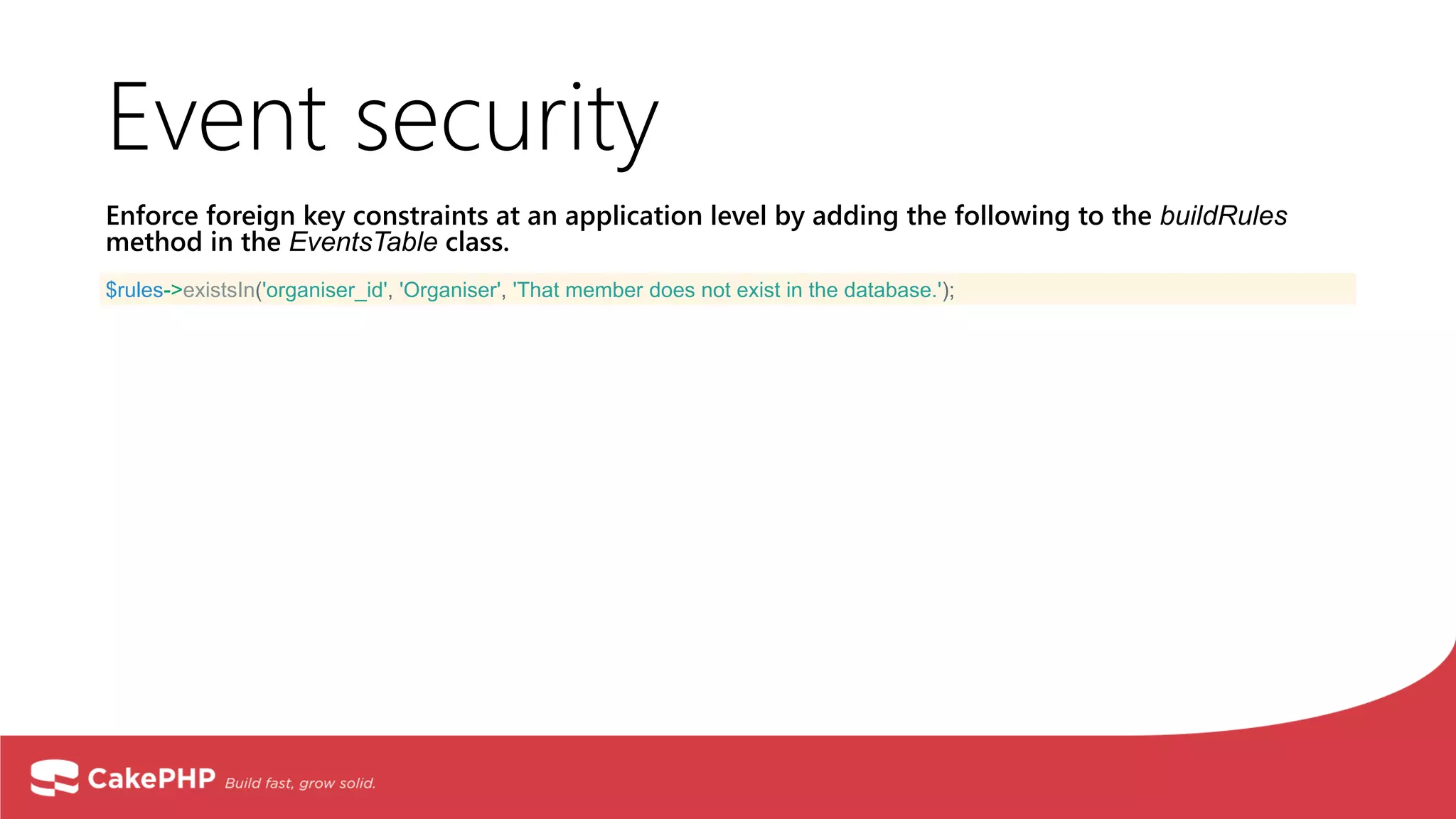 Event security

Enforce foreign key constraints at an application level by adding the following to the buildRules method in the EventsTable class.

$rules->existsIn('organiser_id', 'Organiser', 'That member does not exist in the database.');

CakePHP Build fast, grow solid.